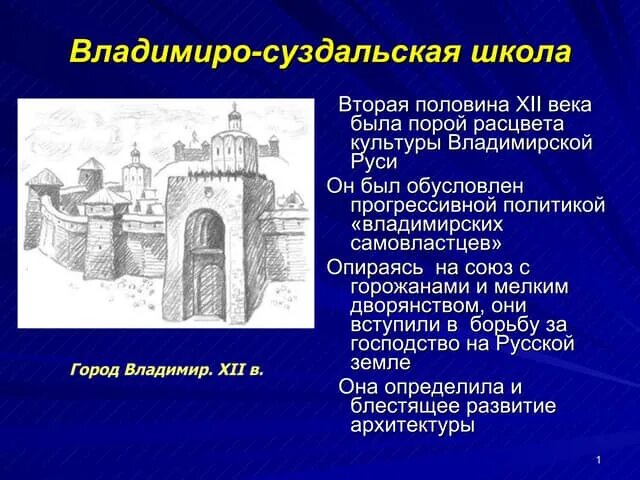 Владимиро-суздальская школа

Город Владимир. XII в.

Вторая половина XII века была порой расцвета культуры Владимирской Руси

Он был обусловлен прогрессивной политикой «владимирских самовластцев»

Опираясь на союз с горожанами и мелким дворянством, они вступили в борьбу за господство на Русской земле

Она определила и блестящее развитие архитектуры

1